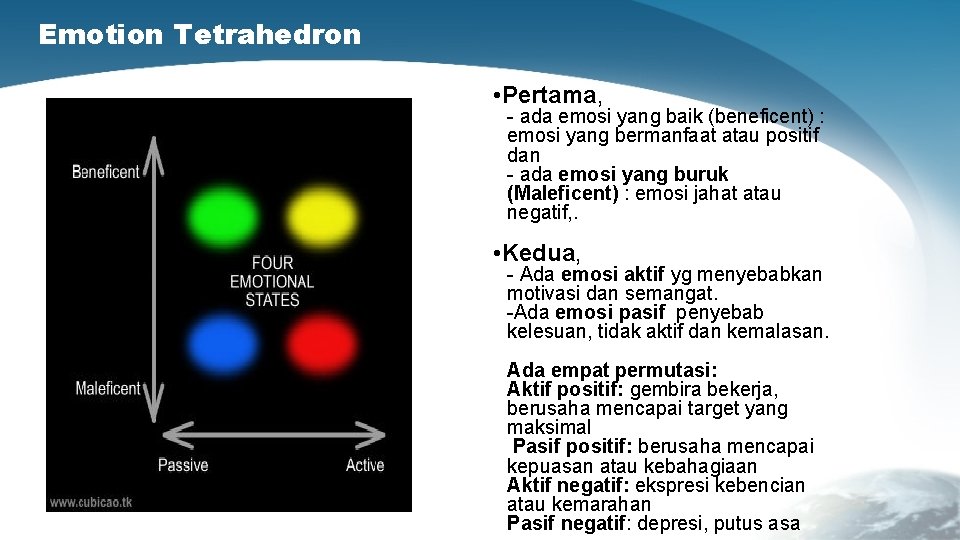 Emotion Tetrahedron

Beneficent

FOUR EMOTIONAL STATES

Maleficent

Passive

Active

www.cubicao.tk

•Pertama,

- ada emosi yang baik (beneficent) : emosi yang bermanfaat atau positif dan
- ada emosi yang buruk (Maleficent) : emosi jahat atau negatif,.

•Kedua,

- Ada emosi aktif yg menyebabkan motivasi dan semangat.
-Ada emosi pasif penyebab kelesuan, tidak aktif dan kemalasan.

Ada empat permutasi:
Aktif positif: gembira bekerja, berusaha mencapai target yang maksimal
Pasif positif: berusaha mencapai kepuasan atau kebahagiaan
Aktif negatif: ekspresi kebencian atau kemarahan
Pasif negatif: depresi, putus asa